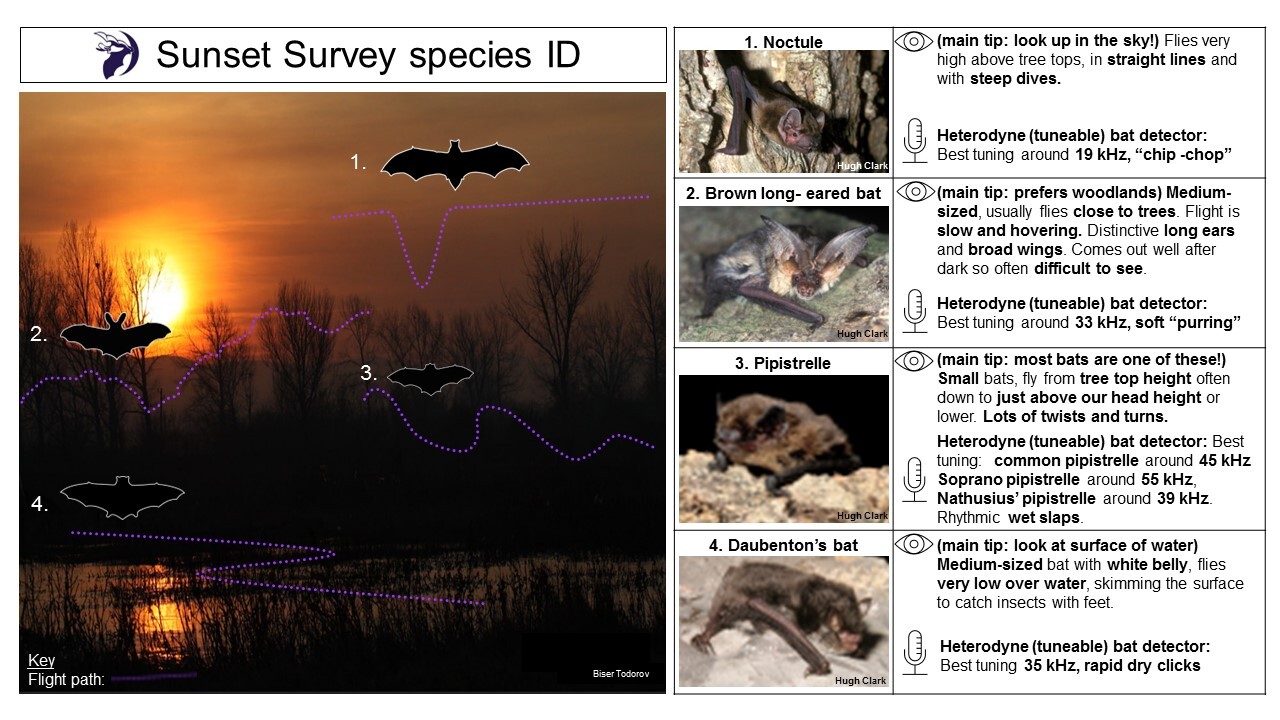 Sunset Survey species ID

1.

2.

3.

4.

Key
Flight path:

Biser Todorov

1. Noctule

Hugh Clark

(main tip: look up in the sky!) Flies very high above tree tops, in straight lines and with steep dives.

Heterodyne (tuneable) bat detector:
Best tuning around 19 kHz, "chip -chop"

2. Brown long- eared bat

Hugh Clark

(main tip: prefers woodlands) Medium-sized, usually flies close to trees. Flight is slow and hovering. Distinctive long ears and broad wings. Comes out well after dark so often difficult to see.

Heterodyne (tuneable) bat detector:
Best tuning around 33 kHz, soft "purring"

3. Pipistrelle

Hugh Clark

(main tip: most bats are one of these!) Small bats, fly from tree top height often down to just above our head height or lower. Lots of twists and turns.

Heterodyne (tuneable) bat detector: Best tuning: common pipistrelle around 45 kHz Soprano pipistrelle around 55 kHz, Nathusius' pipistrelle around 39 kHz. Rhythmic wet slaps.

4. Daubenton's bat

Hugh Clark

(main tip: look at surface of water) Medium-sized bat with white belly, flies very low over water, skimming the surface to catch insects with feet.

Heterodyne (tuneable) bat detector:
Best tuning 35 kHz, rapid dry clicks